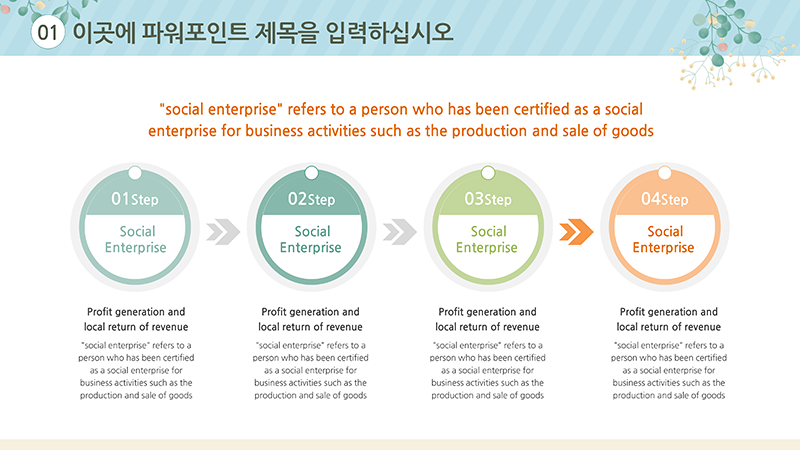 01 이곳에 파워포인트 제목을 입력하십시오

"social enterprise" refers to a person who has been certified as a social enterprise for business activities such as the production and sale of goods

01Step
Social Enterprise

Profit generation and local return of revenue

"social enterprise" refers to a person who has been certified as a social enterprise for business activities such as the production and sale of goods

02Step
Social Enterprise

Profit generation and local return of revenue

"social enterprise" refers to a person who has been certified as a social enterprise for business activities such as the production and sale of goods

03Step
Social Enterprise

Profit generation and local return of revenue

"social enterprise" refers to a person who has been certified as a social enterprise for business activities such as the production and sale of goods

04Step
Social Enterprise

Profit generation and local return of revenue

"social enterprise" refers to a person who has been certified as a social enterprise for business activities such as the production and sale of goods